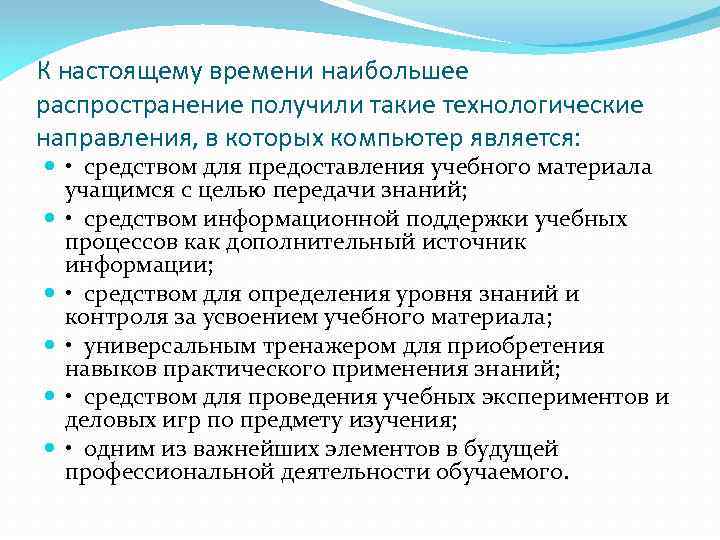 К настоящему времени наибольшее распространение получили такие технологические направления, в которых компьютер является:

• средством для предоставления учебного материала учащимся с целью передачи знаний;

• средством информационной поддержки учебных процессов как дополнительный источник информации;

• средством для определения уровня знаний и контроля за усвоением учебного материала;

• универсальным тренажером для приобретения навыков практического применения знаний;

• средством для проведения учебных экспериментов и деловых игр по предмету изучения;

• одним из важнейших элементов в будущей профессиональной деятельности обучаемого.